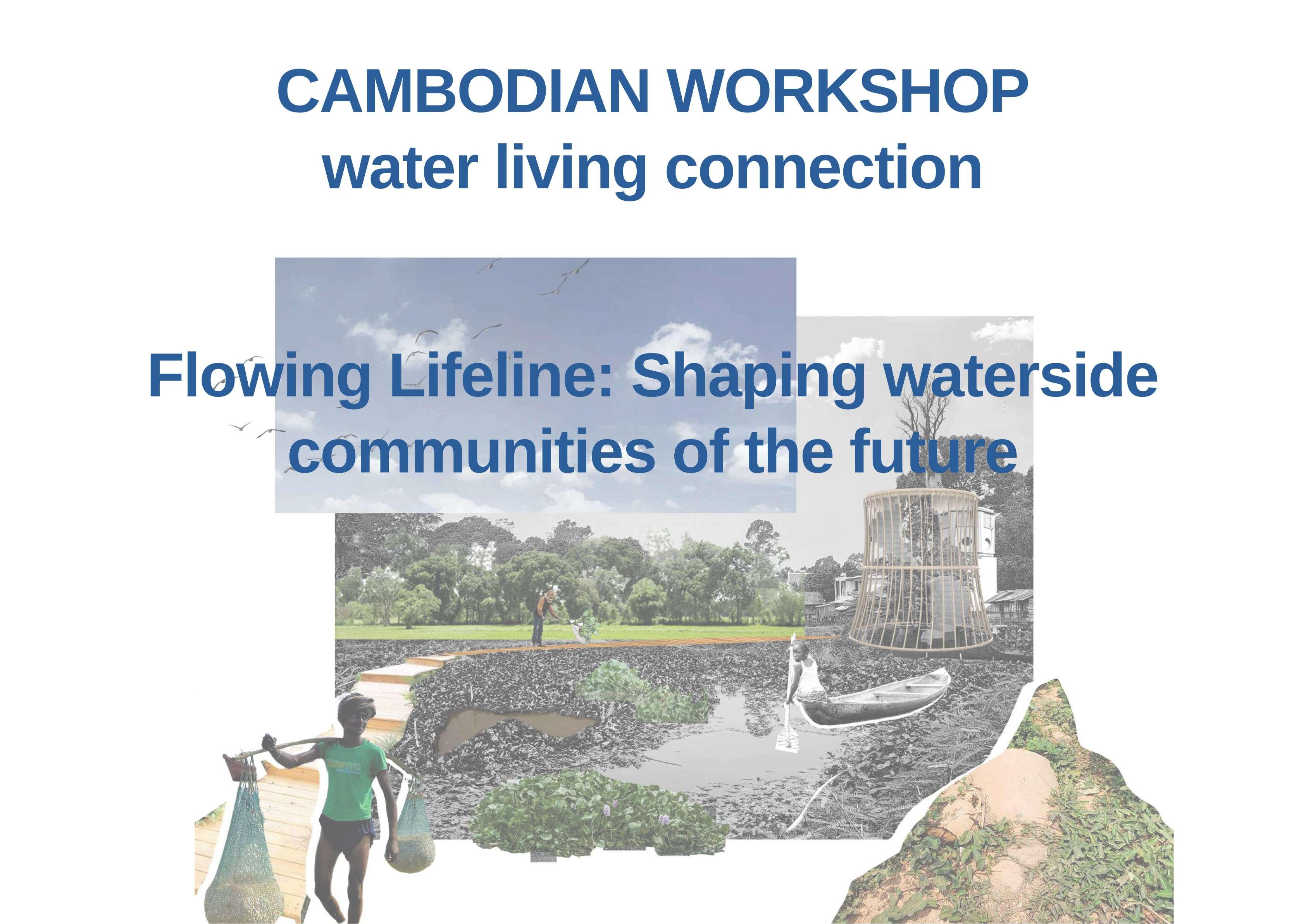 CAMBODIAN WORKSHOP
water living connection

Flowing Lifeline: Shaping waterside communities of the future